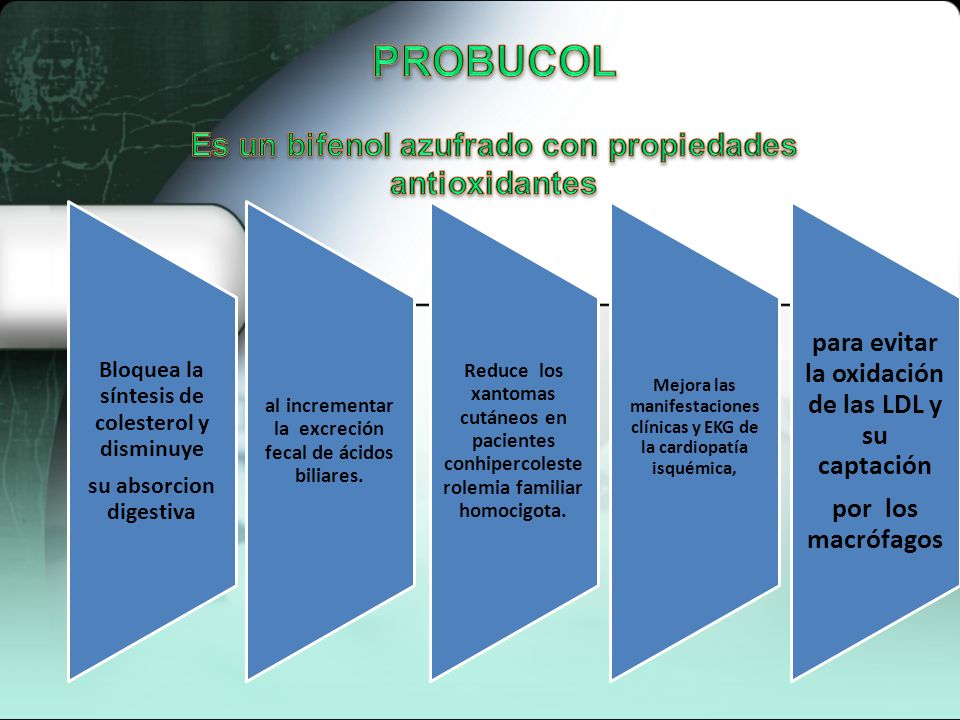 PROBUCOL

Es un bifenol azufrado con propiedades antioxidantes

Bloquea la síntesis de colesterol y disminuye

su absorcion digestiva

al incrementar la excreción fecal de ácidos biliares.

Reduce los xantomas cutáneos en pacientes conhipercolesterolemia familiar homocigota.

Mejora las manifestaciones clínicas y EKG de la cardiopatía isquémica,

para evitar la oxidación de las LDL y su captación

por los macrófagos